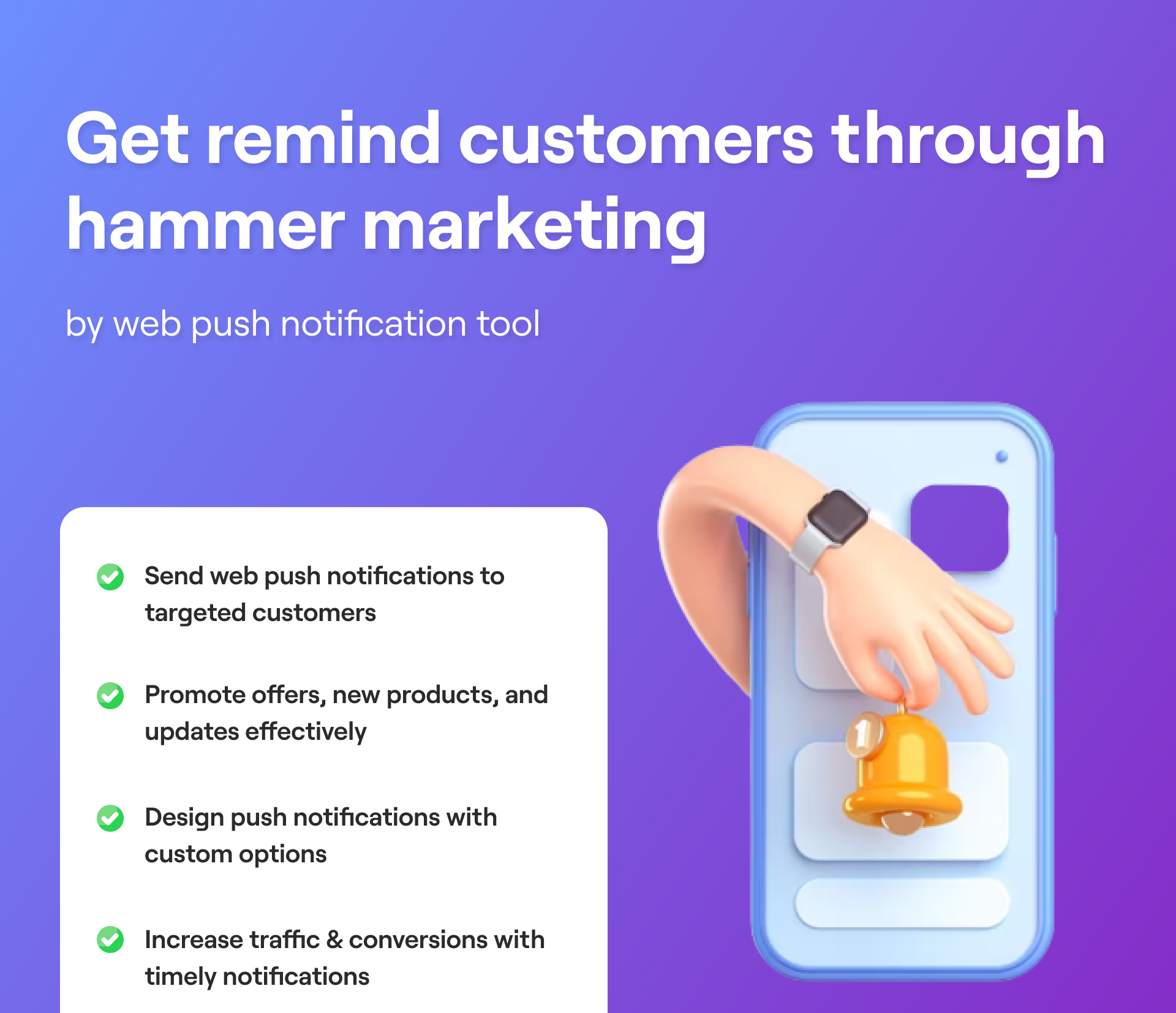 Get remind customers through hammer marketing

by web push notification tool

Send web push notifications to targeted customers

Promote offers, new products, and updates effectively

Design push notifications with custom options

Increase traffic & conversions with timely notifications

1